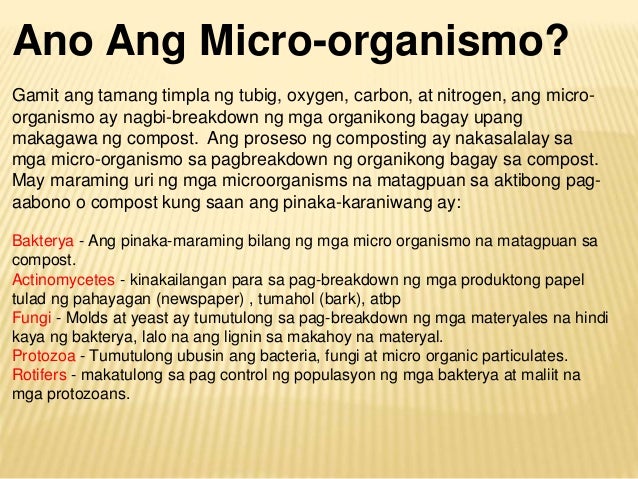 Ano Ang Micro-organismo?

Gamit ang tamang timpla ng tubig, oxygen, carbon, at nitrogen, ang micro-organismo ay nagbi-breakdown ng mga organikong bagay upang makagawa ng compost. Ang proseso ng composting ay nakasalalay sa mga micro-organismo sa pagbreakdown ng organikong bagay sa compost. May maraming uri ng mga microorganisms na matagpuan sa aktibong pag-aabono o compost kung saan ang pinaka-karaniwang ay:

Bakterya - Ang pinaka-maraming bilang ng mga micro organismo na matagpuan sa compost.
Actinomycetes - kinakailangan para sa pag-breakdown ng mga produktong papel tulad ng pahayagan (newspaper) , tumahol (bark), atbp
Fungi - Molds at yeast ay tumutulong sa pag-breakdown ng mga materyales na hindi kaya ng bakterya, lalo na ang lignin sa makahoy na materyal.
Protozoa - Tumutulong ubusin ang bacteria, fungi at micro organic particulates.
Rotifers - makatulong sa pag control ng populasyon ng mga bakterya at maliit na mga protozoans.